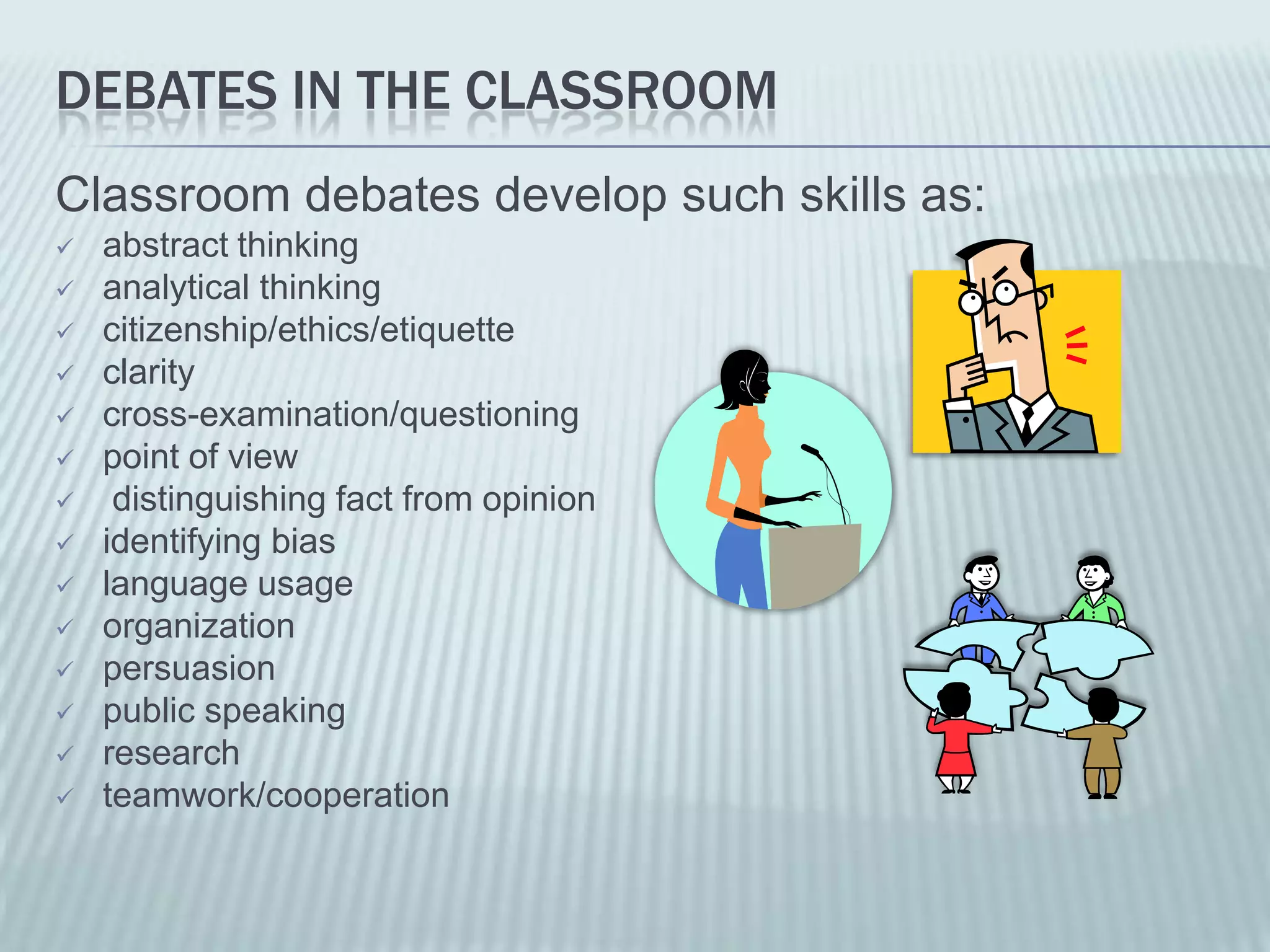 DEBATES IN THE CLASSROOM

Classroom debates develop such skills as:

✓ abstract thinking
✓ analytical thinking
✓ citizenship/ethics/etiquette
✓ clarity
✓ cross-examination/questioning
✓ point of view
✓ distinguishing fact from opinion
✓ identifying bias
✓ language usage
✓ organization
✓ persuasion
✓ public speaking
✓ research
✓ teamwork/cooperation